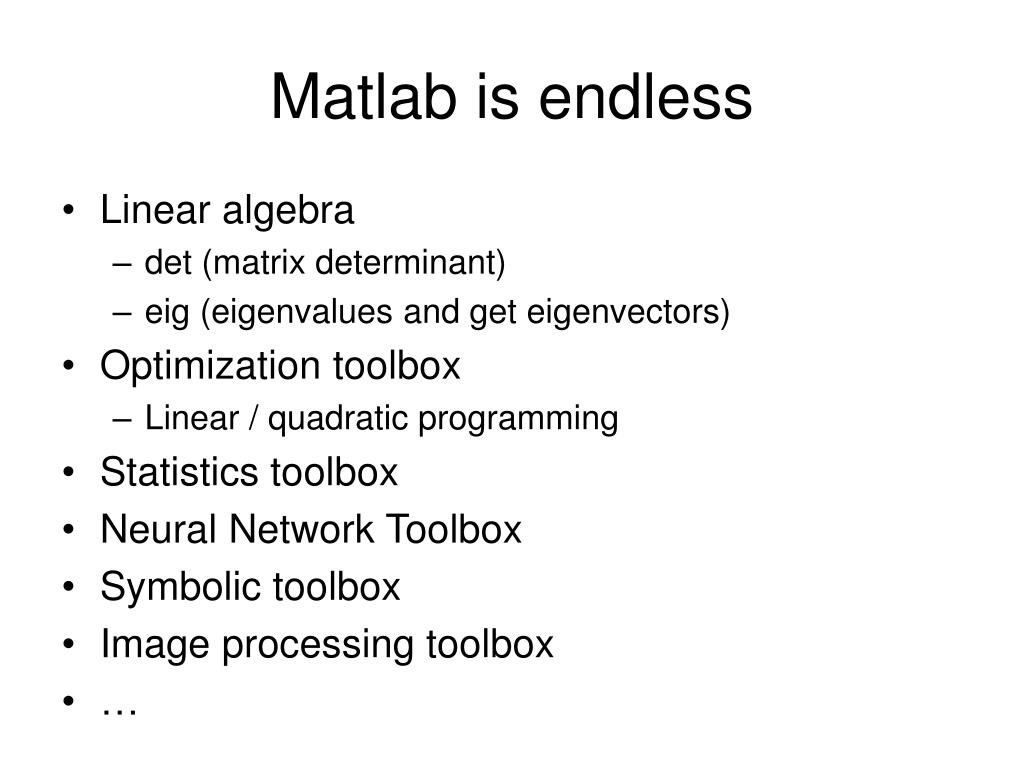 Matlab is endless

• Linear algebra
  – det (matrix determinant)
  – eig (eigenvalues and get eigenvectors)
• Optimization toolbox
  – Linear / quadratic programming
• Statistics toolbox
• Neural Network Toolbox
• Symbolic toolbox
• Image processing toolbox
• …